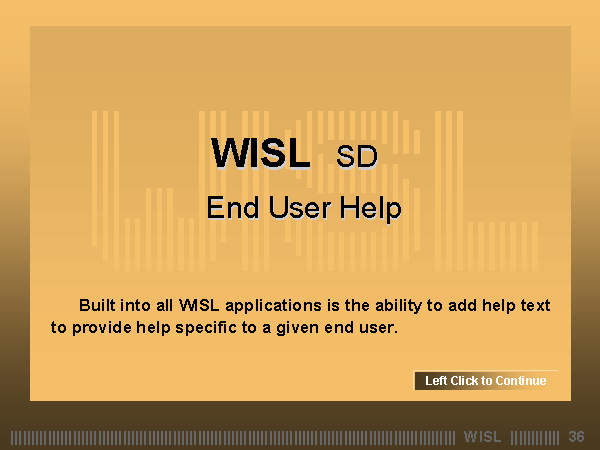 WISL SD

End User Help

Built into all WISL applications is the ability to add help text to provide help specific to a given end user.

Left Click to Continue

WISL 36